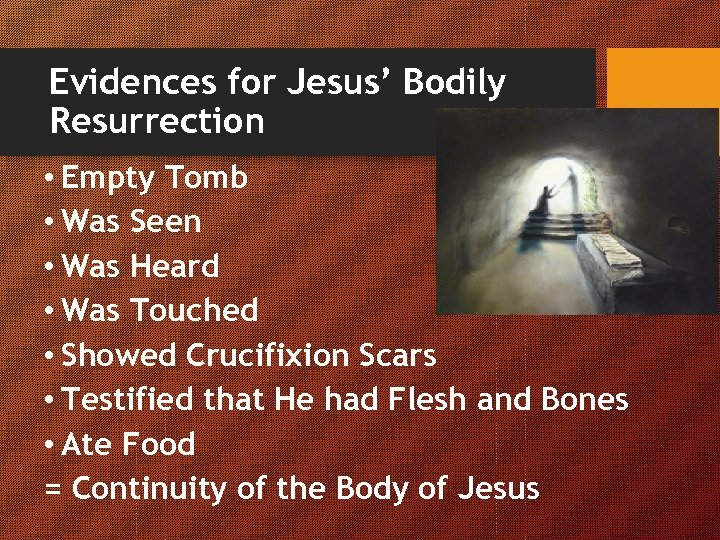 Evidences for Jesus' Bodily Resurrection

• Empty Tomb
• Was Seen
• Was Heard
• Was Touched
• Showed Crucifixion Scars
• Testified that He had Flesh and Bones
• Ate Food
= Continuity of the Body of Jesus